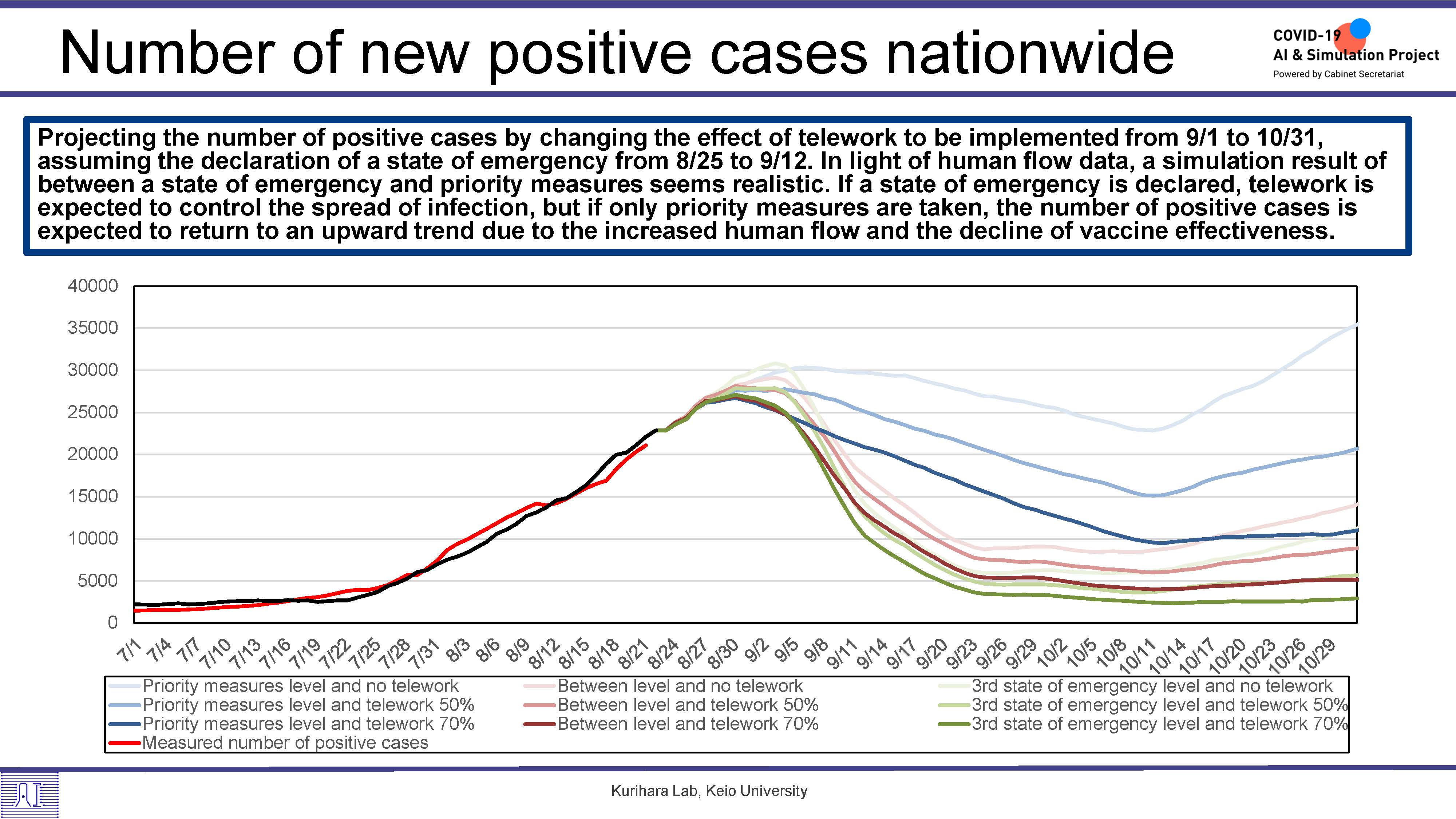 Number of new positive cases nationwide

COVID-19
AI & Simulation Project
Powered by Cabinet Secretariat

Projecting the number of positive cases by changing the effect of telework to be implemented from 9/1 to 10/31, assuming the declaration of a state of emergency from 8/25 to 9/12. In light of human flow data, a simulation result of between a state of emergency and priority measures seems realistic. If a state of emergency is declared, telework is expected to control the spread of infection, but if only priority measures are taken, the number of positive cases is expected to return to an upward trend due to the increased human flow and the decline of vaccine effectiveness.

40000
35000
30000
25000
20000
15000
10000
5000
0

7/1 7/4 7/7 7/10 7/13 7/16 7/19 7/22 7/25 7/28 7/31 8/3 8/6 8/9 8/12 8/15 8/18 8/21 8/24 8/27 8/30 9/2 9/5 9/8 9/11 9/14 9/17 9/20 9/23 9/26 9/29 10/2 10/5 10/8 10/11 10/14 10/17 10/20 10/23 10/26 10/29

Priority measures level and no telework
Priority measures level and telework 50%
Priority measures level and telework 70%
Measured number of positive cases
Between level and no telework
Between level and telework 50%
Between level and telework 70%
3rd state of emergency level and no telework
3rd state of emergency level and telework 50%
3rd state of emergency level and telework 70%

Kurihara Lab, Keio University